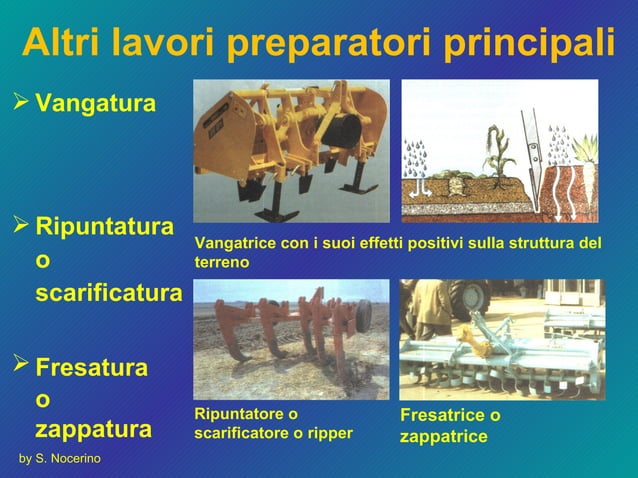 Altri lavori preparatori principali

➢ Vangatura

➢ Ripuntatura o scarificatura

➢ Fresatura o zappatura

Vangatrice con i suoi effetti positivi sulla struttura del terreno

Ripuntatore o scarificatore o ripper

Fresatrice o zappatrice

by S. Nocerino